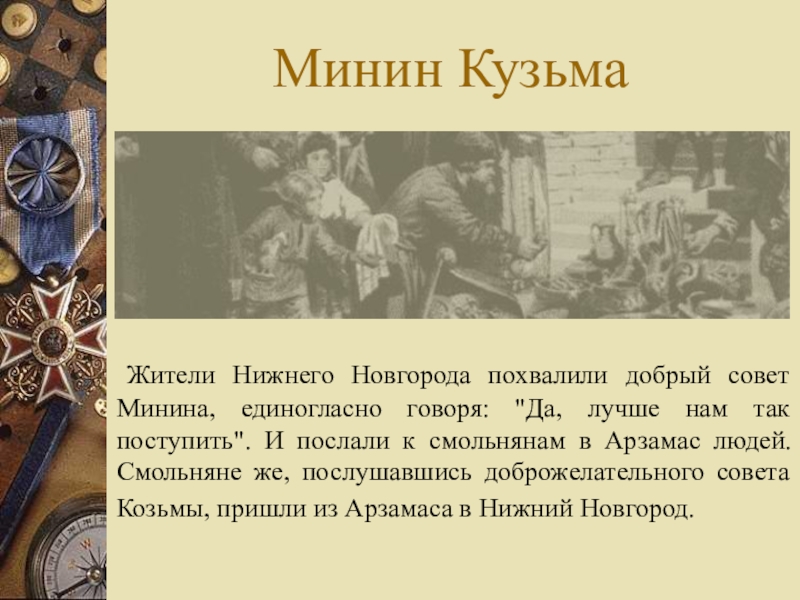 Минин Кузьма

Жители Нижнего Новгорода похвалили добрый совет Минина, единогласно говоря: "Да, лучше нам так поступить". И послали к смольнянам в Арзамас людей. Смольняне же, послушавшись доброжелательного совета Козьмы, пришли из Арзамаса в Нижний Новгород.